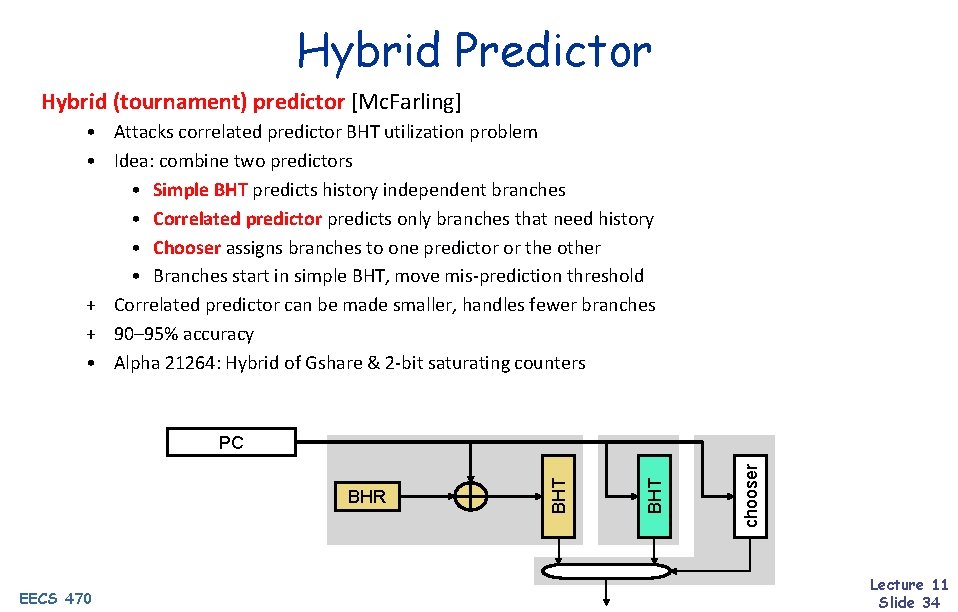 Hybrid Predictor

Hybrid (tournament) predictor [McFarling]

• Attacks correlated predictor BHT utilization problem
• Idea: combine two predictors
  • Simple BHT predicts history independent branches
  • Correlated predictor predicts only branches that need history
  • Chooser assigns branches to one predictor or the other
  • Branches start in simple BHT, move mis-prediction threshold
+ Correlated predictor can be made smaller, handles fewer branches
+ 90–95% accuracy
• Alpha 21264: Hybrid of Gshare & 2-bit saturating counters

PC

BHR

BHT

BHT

chooser

EECS 470

Lecture 11
Slide 34